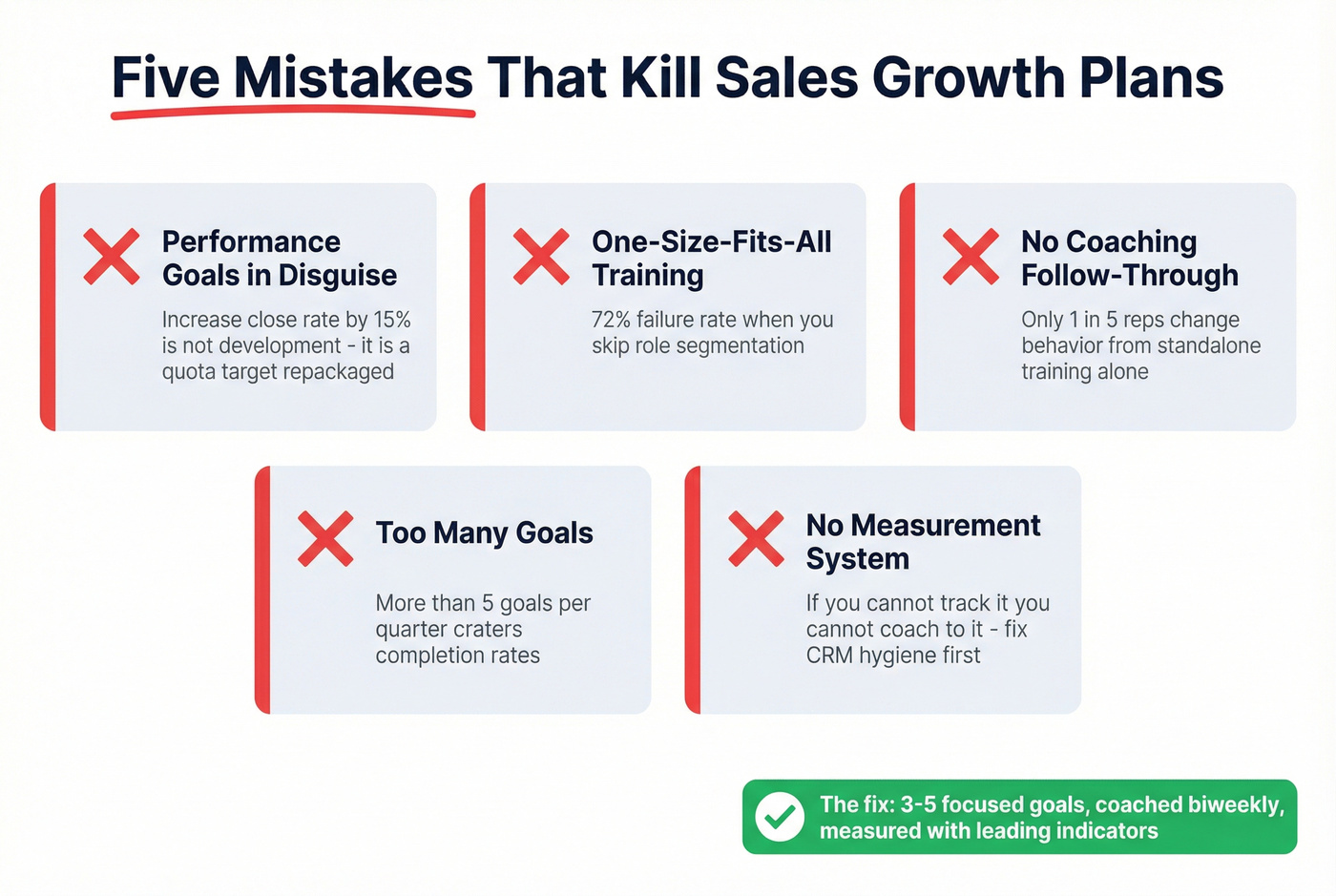 Five Mistakes That Kill Sales Growth Plans

Performance Goals in Disguise

Increase close rate by 15% is not development - it is a quota target repackaged

One-Size-Fits-All Training

72% failure rate when you skip role segmentation

No Coaching Follow-Through

Only 1 in 5 reps change behavior from standalone training alone

Too Many Goals

More than 5 goals per quarter craters completion rates

No Measurement System

If you cannot track it you cannot coach to it - fix CRM hygiene first

The fix: 3-5 focused goals, coached biweekly, measured with leading indicators